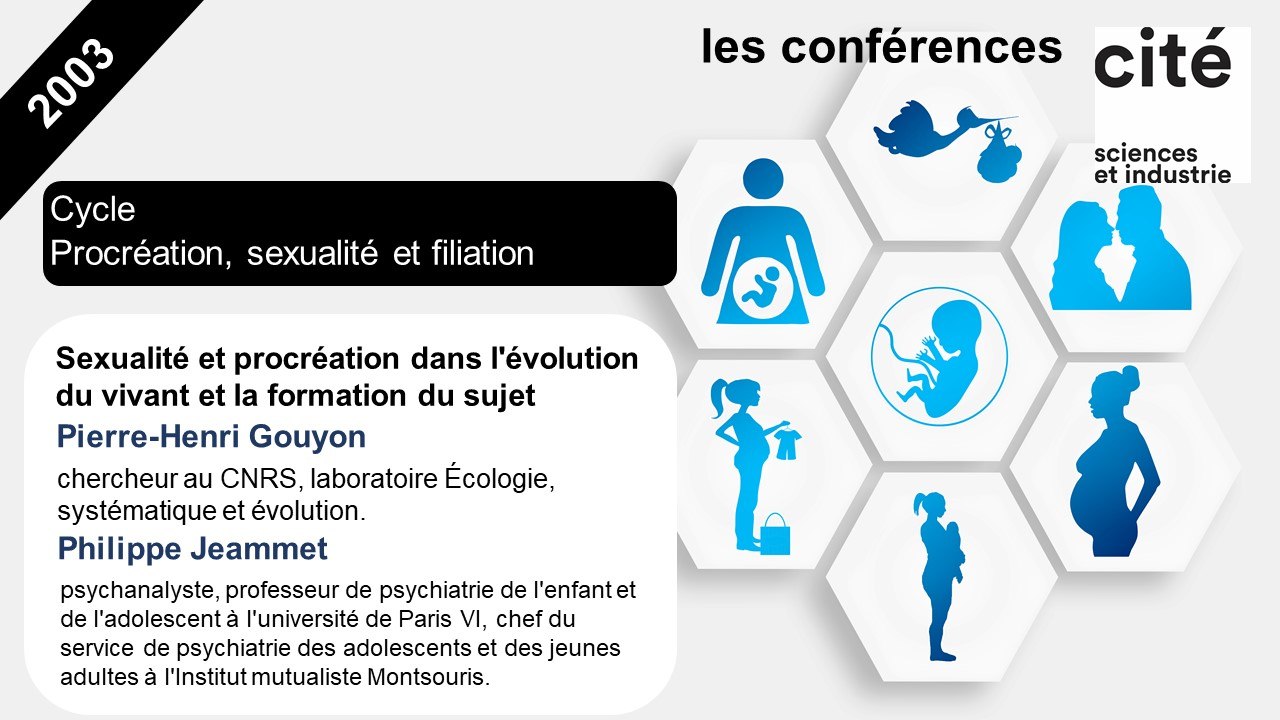 2003

les conférences

cité
sciences
et industrie

Cycle
Procréation, sexualité et filiation

Sexualité et procréation dans l'évolution du vivant et la formation du sujet

Pierre-Henri Gouyon

chercheur au CNRS, laboratoire Écologie, systématique et évolution.

Philippe Jeammet

psychanalyste, professeur de psychiatrie de l'enfant et de l'adolescent à l'université de Paris VI, chef du service de psychiatrie des adolescents et des jeunes adultes à l'Institut mutualiste Montsouris.